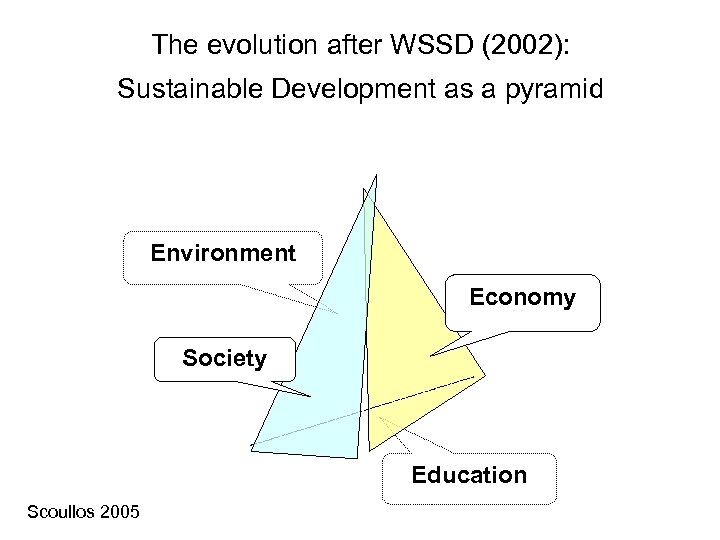 The evolution after WSSD (2002):
Sustainable Development as a pyramid

Environment

Economy

Society

Education

Scoullos 2005